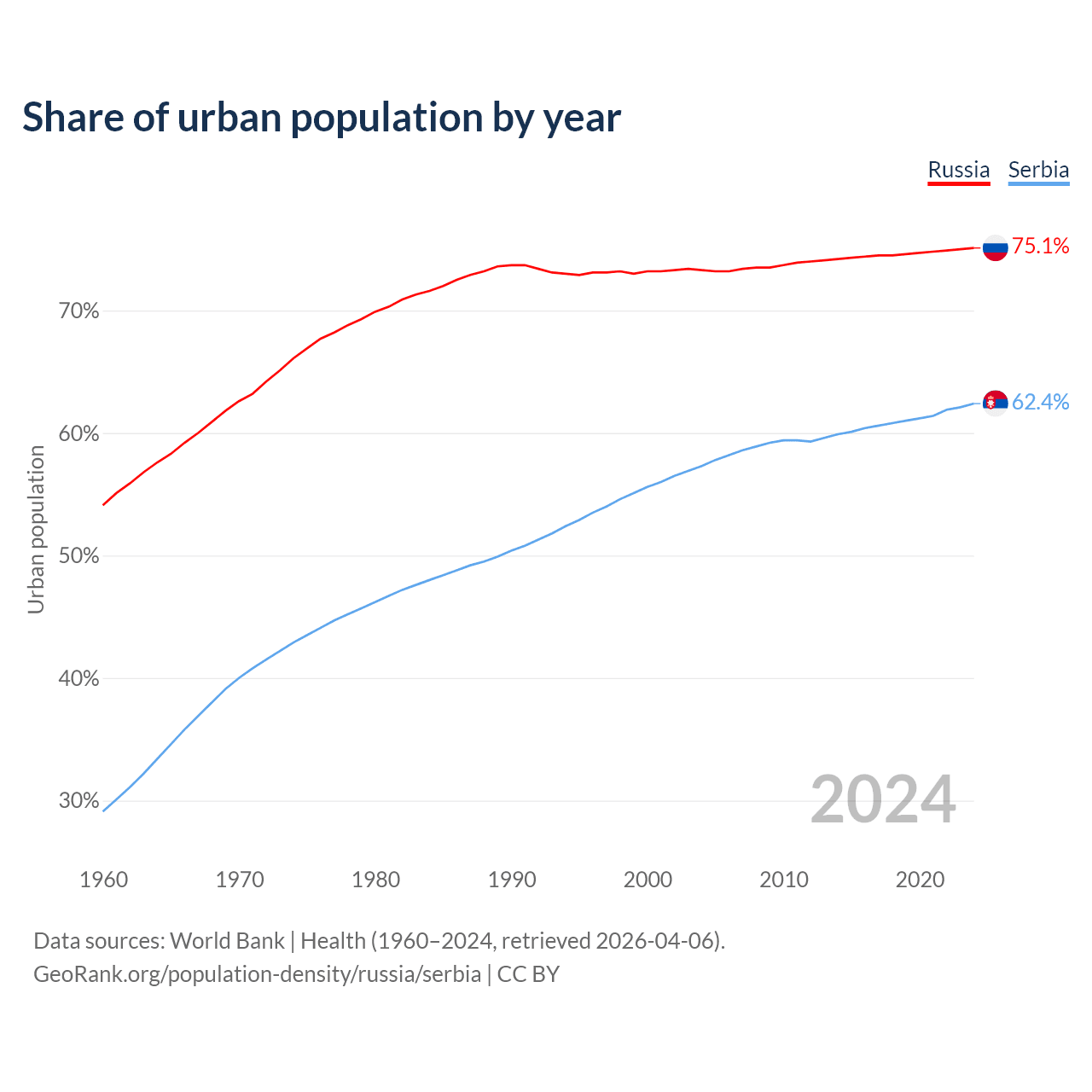 Share of urban population by year

Russia Serbia

75.1%

62.4%

70%

60%

50%

40%

30%

Urban population

2024

1960 1970 1980 1990 2000 2010 2020

Data sources: World Bank | Health (1960–2024, retrieved 2026-04-06).
GeoRank.org/population-density/russia/serbia | CC BY